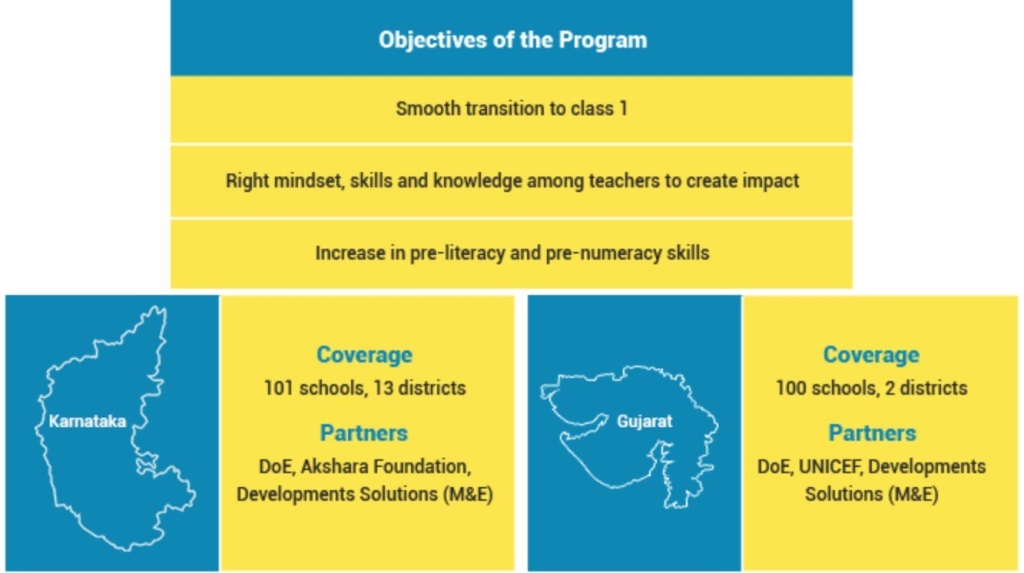 Objectives of the Program

Smooth transition to class 1

Right mindset, skills and knowledge among teachers to create impact

Increase in pre-literacy and pre-numeracy skills

Karnataka

Coverage
101 schools, 13 districts

Partners
DoE, Akshara Foundation, Developments Solutions (M&E)

Gujarat

Coverage
100 schools, 2 districts

Partners
DoE, UNICEF, Developments Solutions (M&E)